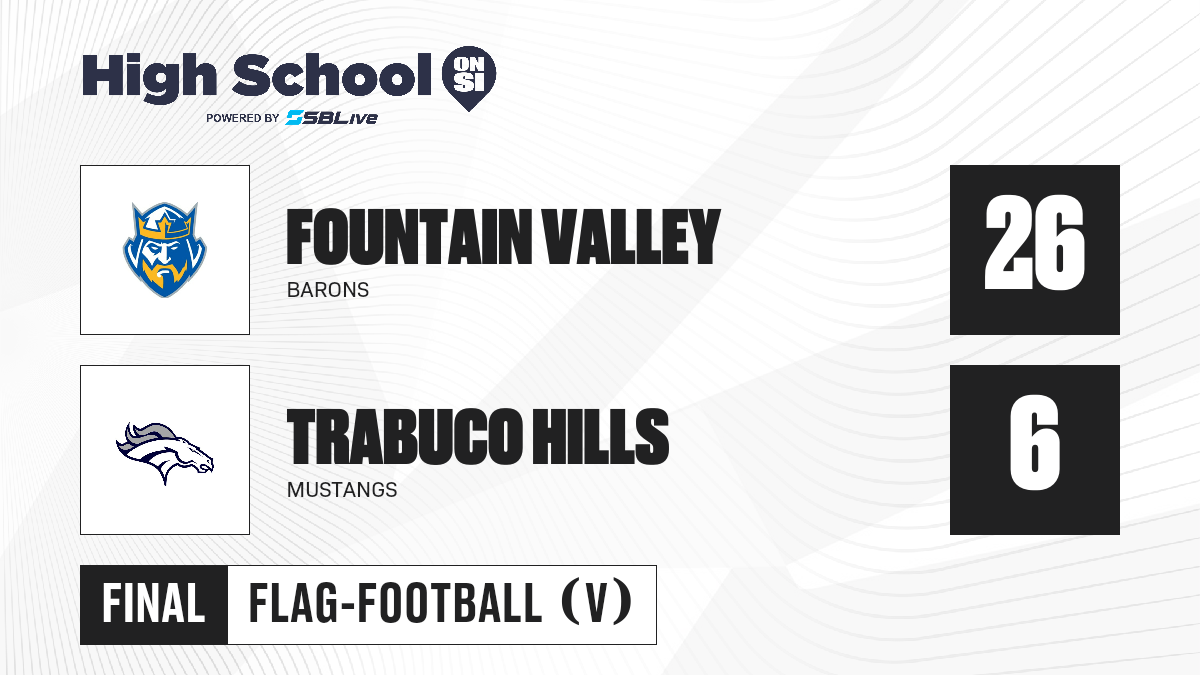 High School ON SI
POWERED BY SBLive

FOUNTAIN VALLEY
BARONS
26

TRABUCO HILLS
MUSTANGS
6

FINAL FLAG-FOOTBALL (V)